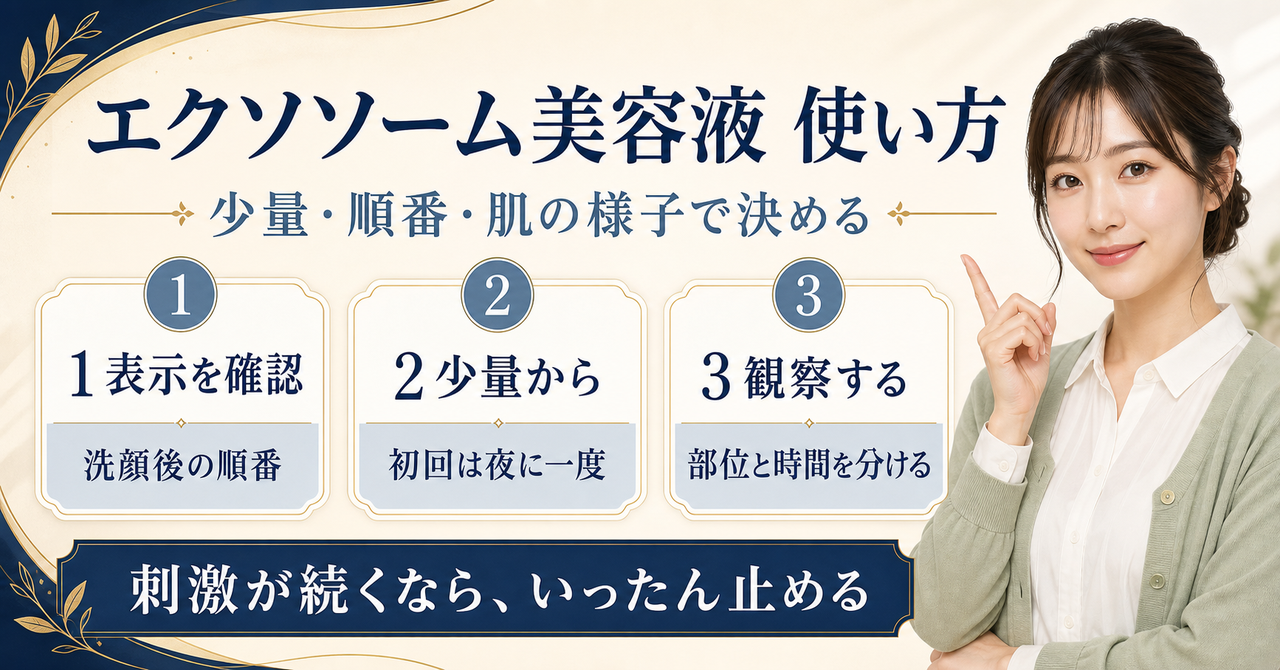 エクソソーム美容液 使い方

少量・順番・肌の様子で決める

1

1 表示を確認

洗顔後の順番

2

2 少量から

初回は夜に一度

3

3 観察する

部位と時間を分ける

刺激が続くなら、いったん止める